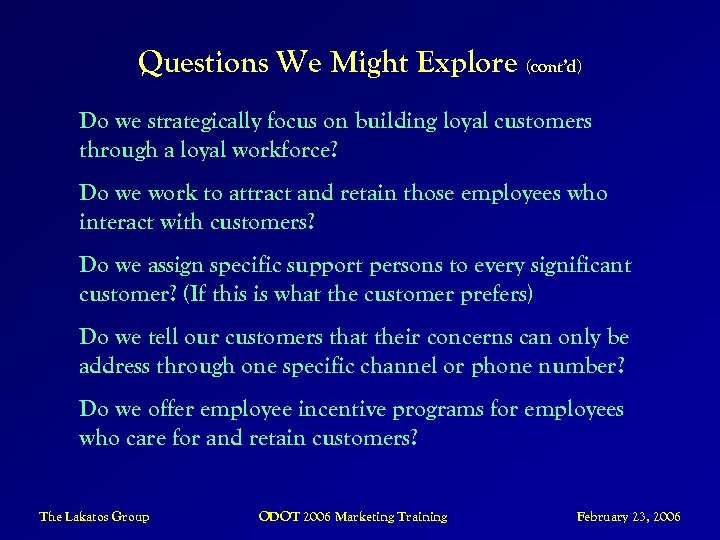 Questions We Might Explore (cont'd)

Do we strategically focus on building loyal customers through a loyal workforce?

Do we work to attract and retain those employees who interact with customers?

Do we assign specific support persons to every significant customer? (If this is what the customer prefers)

Do we tell our customers that their concerns can only be address through one specific channel or phone number?

Do we offer employee incentive programs for employees who care for and retain customers?

The Lakatos Group

ODOT 2006 Marketing Training

February 23, 2006